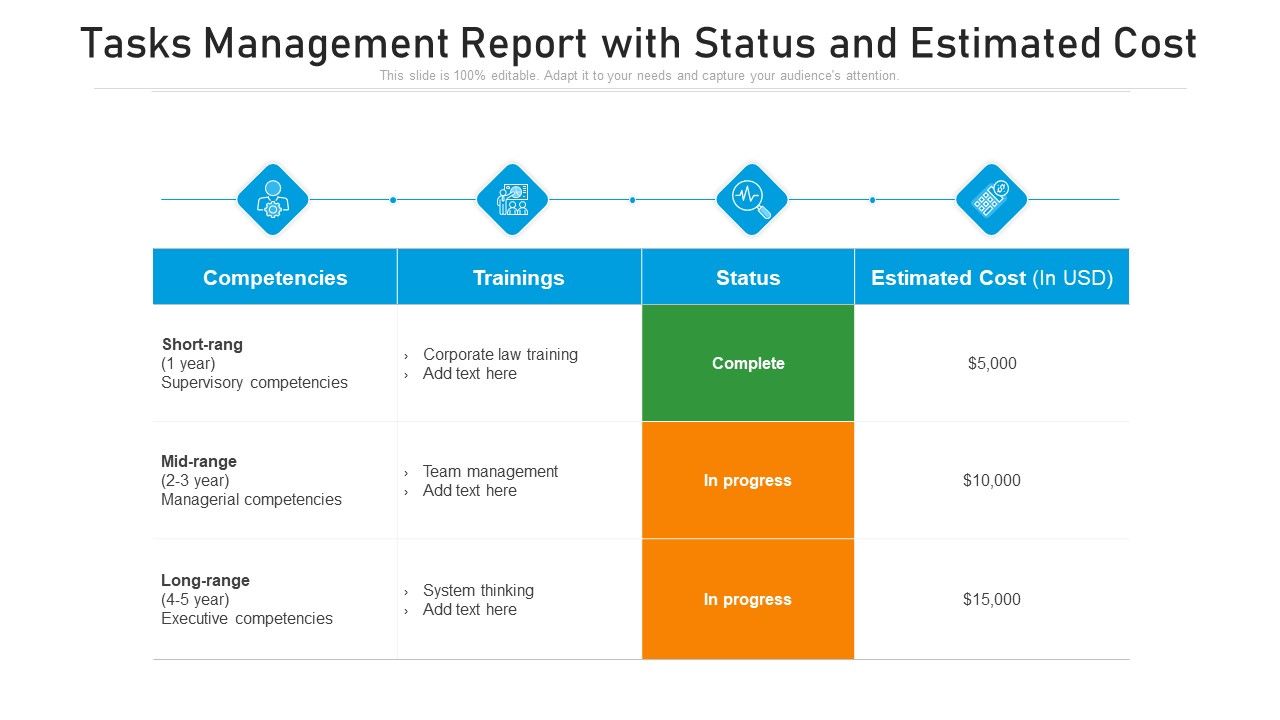 Tasks Management Report with Status and Estimated Cost

This slide is 100% editable. Adapt it to your needs and capture your audience's attention.

| Competencies | Trainings | Status | Estimated Cost (In USD) |
|---|---|---|---|
| Short-rang (1 year) Supervisory competencies | › Corporate law training › Add text here | Complete | $5,000 |
| Mid-range (2-3 year) Managerial competencies | › Team management › Add text here | In progress | $10,000 |
| Long-range (4-5 year) Executive competencies | › System thinking › Add text here | In progress | $15,000 |